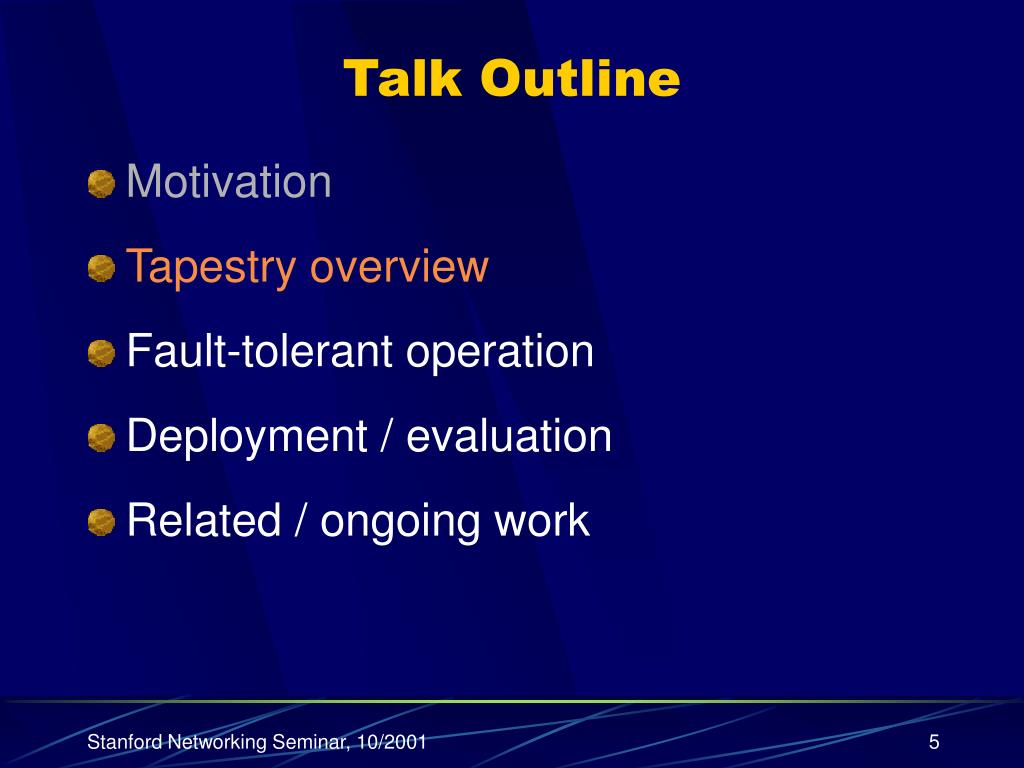 Talk Outline

Motivation

Tapestry overview

Fault-tolerant operation

Deployment / evaluation

Related / ongoing work

Stanford Networking Seminar, 10/2001

5